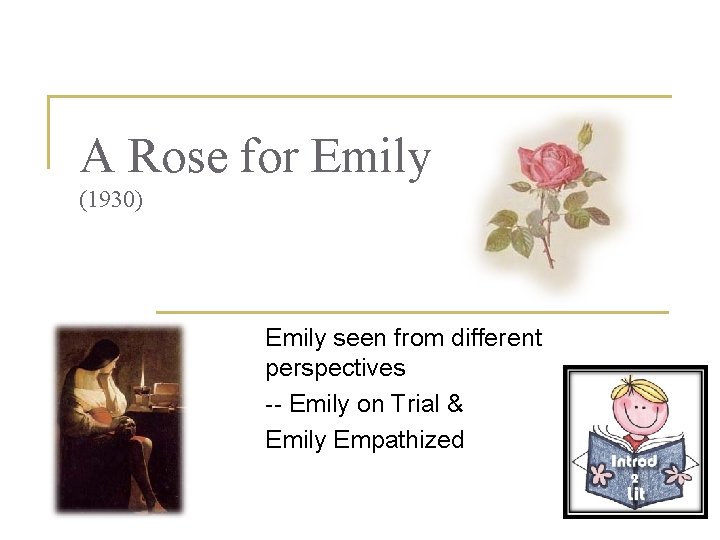 A Rose for Emily
(1930)

Emily seen from different perspectives

-- Emily on Trial &

Emily Empathized

Introd
2
Lit